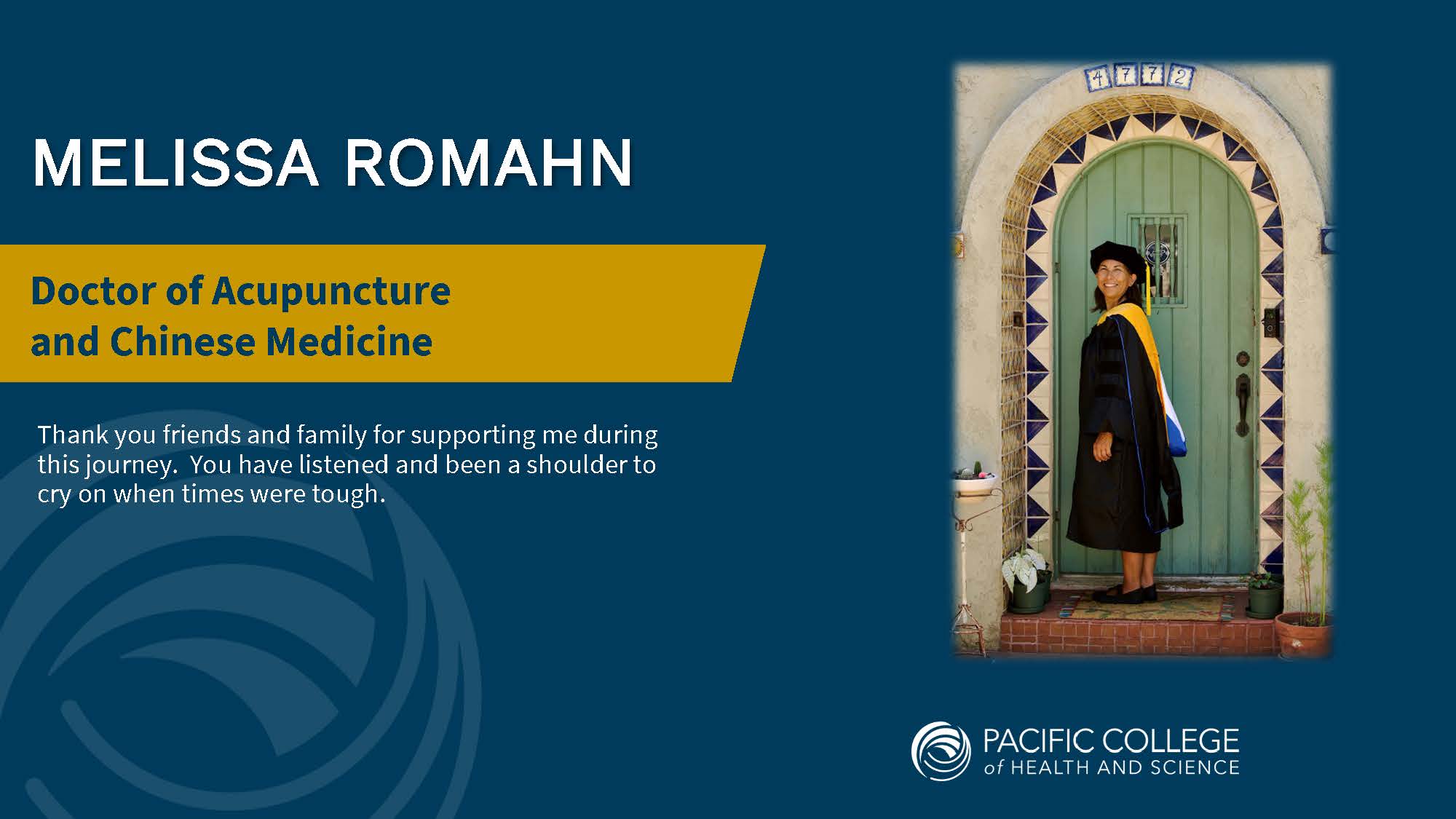 MELISSA ROMAHN

Doctor of Acupuncture and Chinese Medicine

Thank you friends and family for supporting me during this journey. You have listened and been a shoulder to cry on when times were tough.

4772

PACIFIC COLLEGE
of HEALTH AND SCIENCE